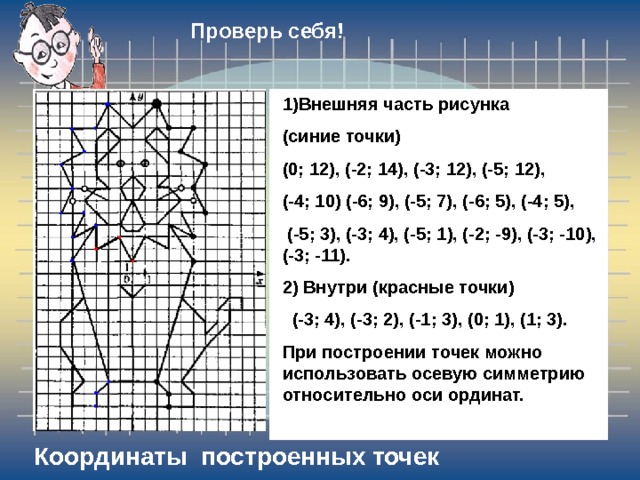 Проверь себя!

y

0 1

x

1)Внешняя часть рисунка

(синие точки)

(0; 12), (-2; 14), (-3; 12), (-5; 12),

(-4; 10) (-6; 9), (-5; 7), (-6; 5), (-4; 5),

(-5; 3), (-3; 4), (-5; 1), (-2; -9), (-3; -10), (-3; -11).

2) Внутри (красные точки)

(-3; 4), (-3; 2), (-1; 3), (0; 1), (1; 3).

При построении точек можно использовать осевую симметрию относительно оси ординат.

Координаты построенных точек